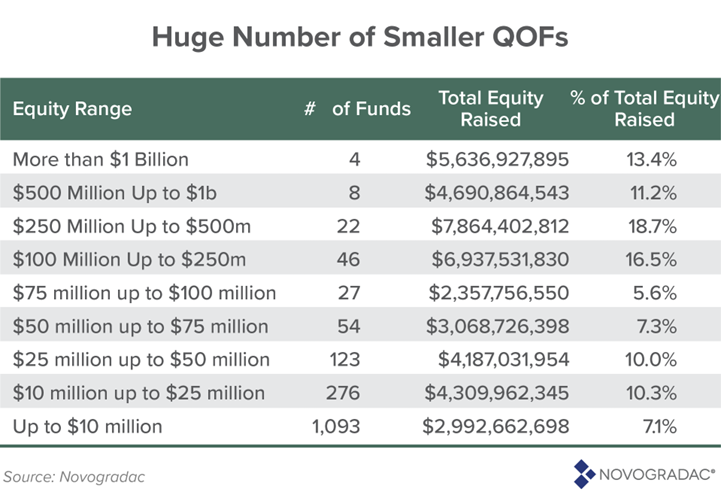 Huge Number of Smaller QOFs

| Equity Range | # of Funds | Total Equity Raised | % of Total Equity Raised |
|---|---|---|---|
| More than \$1 Billion | 4 | \$5,636,927,895 | 13.4% |
| \$500 Million Up to \$1b | 8 | \$4,690,864,543 | 11.2% |
| \$250 Million Up to \$500m | 22 | \$7,864,402,812 | 18.7% |
| \$100 Million Up to \$250m | 46 | \$6,937,531,830 | 16.5% |
| \$75 million up to \$100 million | 27 | \$2,357,756,550 | 5.6% |
| \$50 million up to \$75 million | 54 | \$3,068,726,398 | 7.3% |
| \$25 million up to \$50 million | 123 | \$4,187,031,954 | 10.0% |
| \$10 million up to \$25 million | 276 | \$4,309,962,345 | 10.3% |
| Up to \$10 million | 1,093 | \$2,992,662,698 | 7.1% |

Source: Novogradac

NOVOGRADAC®